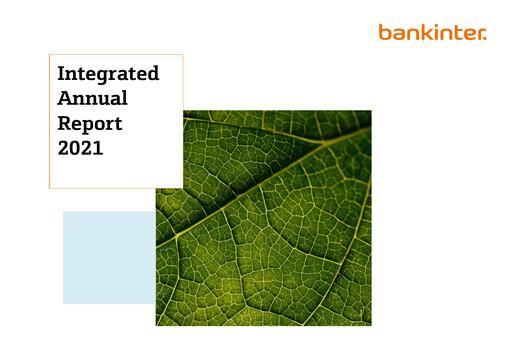 bankinter.

Integrated Annual Report 2021